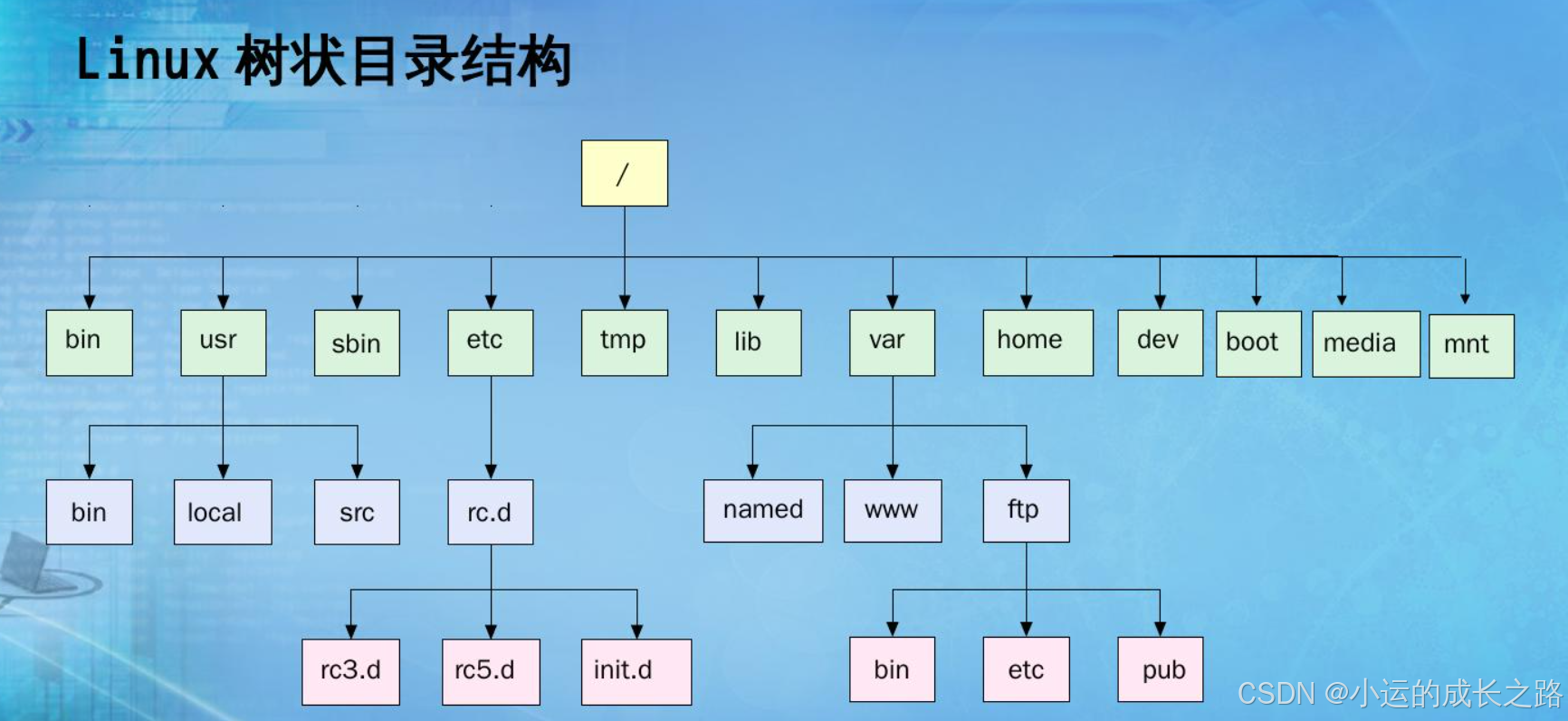 Linux 树状目录结构

/

bin usr sbin etc tmp lib var home dev boot media mnt

bin local src rc.d named www ftp

rc3.d rc5.d init.d bin etc pub

CSDN @小运的成长之路